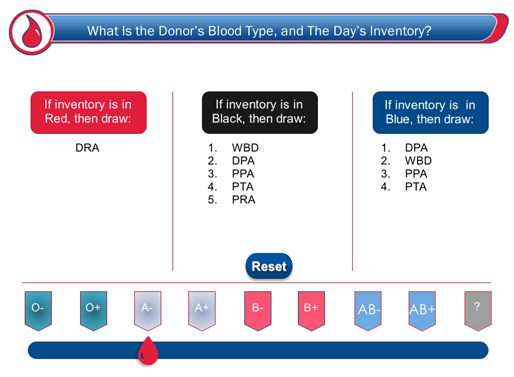 What Is the Donor's Blood Type, and The Day's Inventory?

If inventory is in Red, then draw:

DRA

If inventory is in Black, then draw:

1. WBD
2. DPA
3. PPA
4. PTA
5. PRA

If inventory is in Blue, then draw:

1. DPA
2. WBD
3. PPA
4. PTA

Reset

O-

O+

A-

A+

B-

B+

AB-

AB+

?